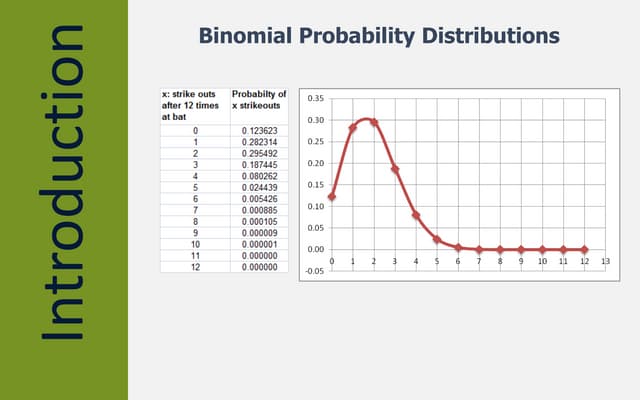 Introduction

Binomial Probability Distributions

| x: strike outs after 12 times at bat | Probabilty of x strikeouts |
|---|---|
| 0 | 0.123623 |
| 1 | 0.282314 |
| 2 | 0.295492 |
| 3 | 0.187445 |
| 4 | 0.080262 |
| 5 | 0.024439 |
| 6 | 0.005426 |
| 7 | 0.000885 |
| 8 | 0.000105 |
| 9 | 0.000009 |
| 10 | 0.000001 |
| 11 | 0.000000 |
| 12 | 0.000000 |

0.35
0.30
0.25
0.20
0.15
0.10
0.05
0.00
-0.05
0 1 2 3 4 5 6 7 8 9 10 11 12 13